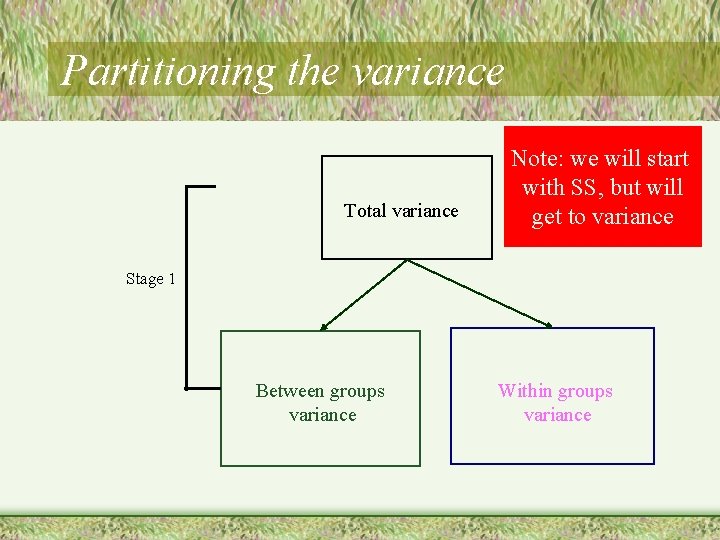 Partitioning the variance

Note: we will start with SS, but will get to variance

Total variance

Stage 1

Between groups variance

Within groups variance